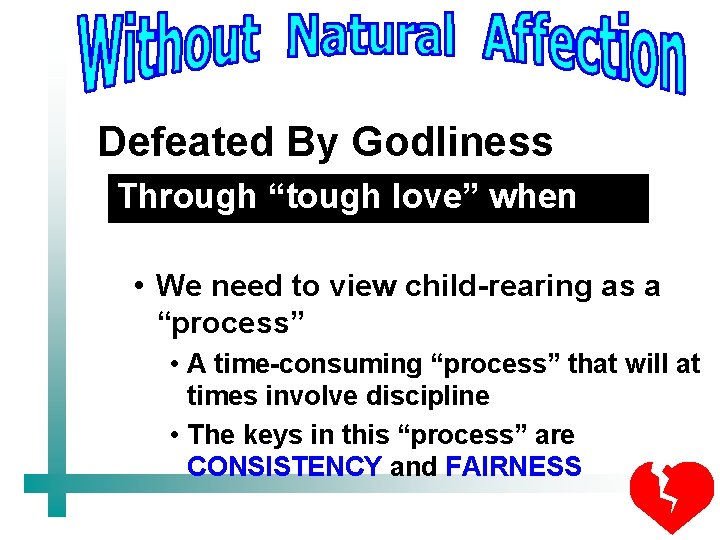 Without Natural Affection

Defeated By Godliness

Through “tough love” when

• We need to view child-rearing as a “process”

• A time-consuming “process” that will at times involve discipline

• The keys in this “process” are CONSISTENCY and FAIRNESS